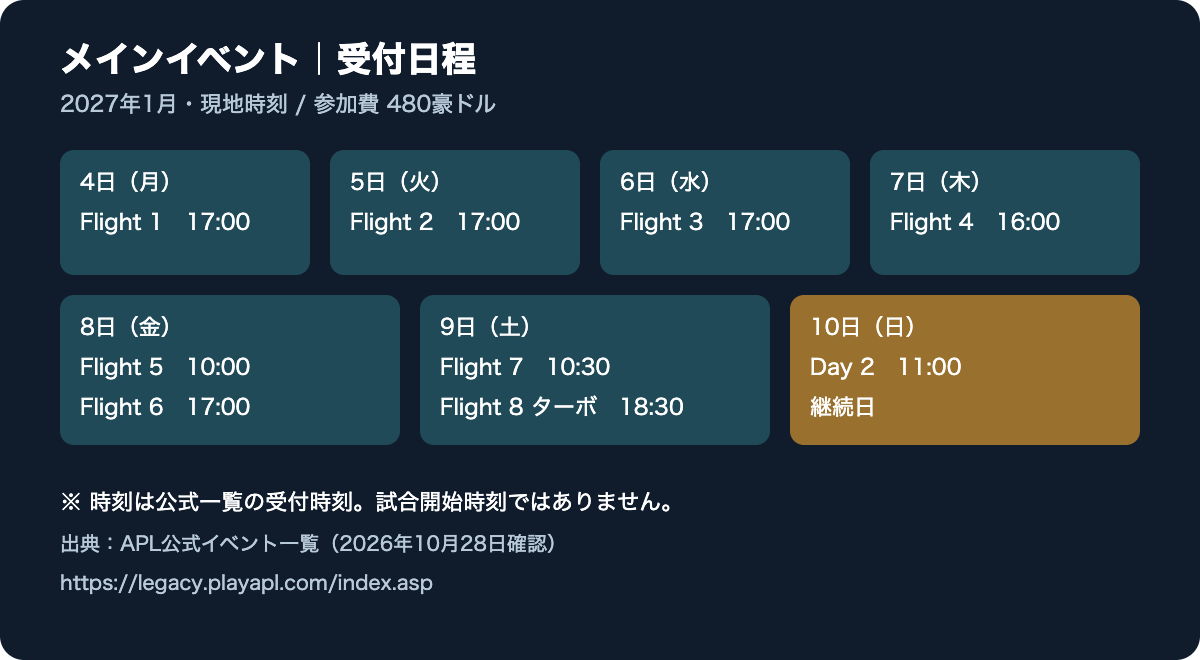 メインイベント｜受付日程
2027年1月・現地時刻 / 参加費 480豪ドル

4日（月）
Flight 1　17:00

5日（火）
Flight 2　17:00

6日（水）
Flight 3　17:00

7日（木）
Flight 4　16:00

8日（金）
Flight 5　10:00
Flight 6　17:00

9日（土）
Flight 7　10:30
Flight 8 ターボ　18:30

10日（日）
Day 2　11:00
継続日

※ 時刻は公式一覧の受付時刻。試合開始時刻ではありません。

出典：APL公式イベント一覧（2026年10月28日確認）

https://legacy.playapl.com/index.asp